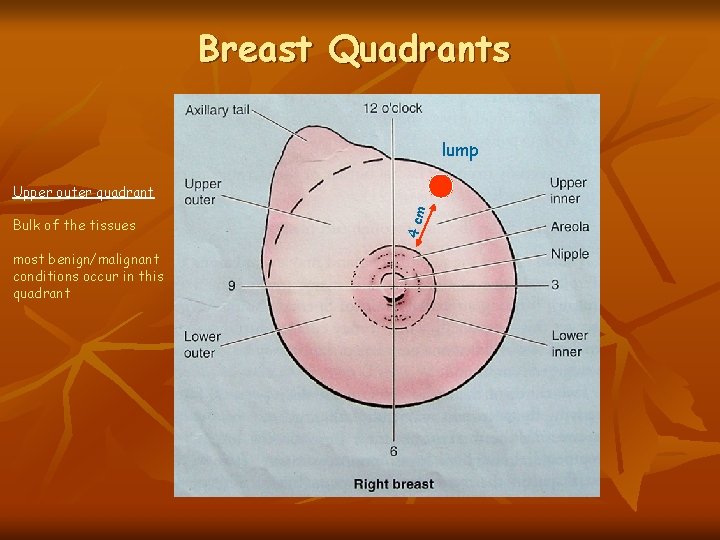 Breast Quadrants

Upper outer quadrant

Bulk of the tissues

most benign/malignant conditions occur in this quadrant

Axillary tail

12 o'clock

lump

Upper outer

4 cm

Upper inner

Areola

Nipple

9

3

Lower outer

Lower inner

6

Right breast